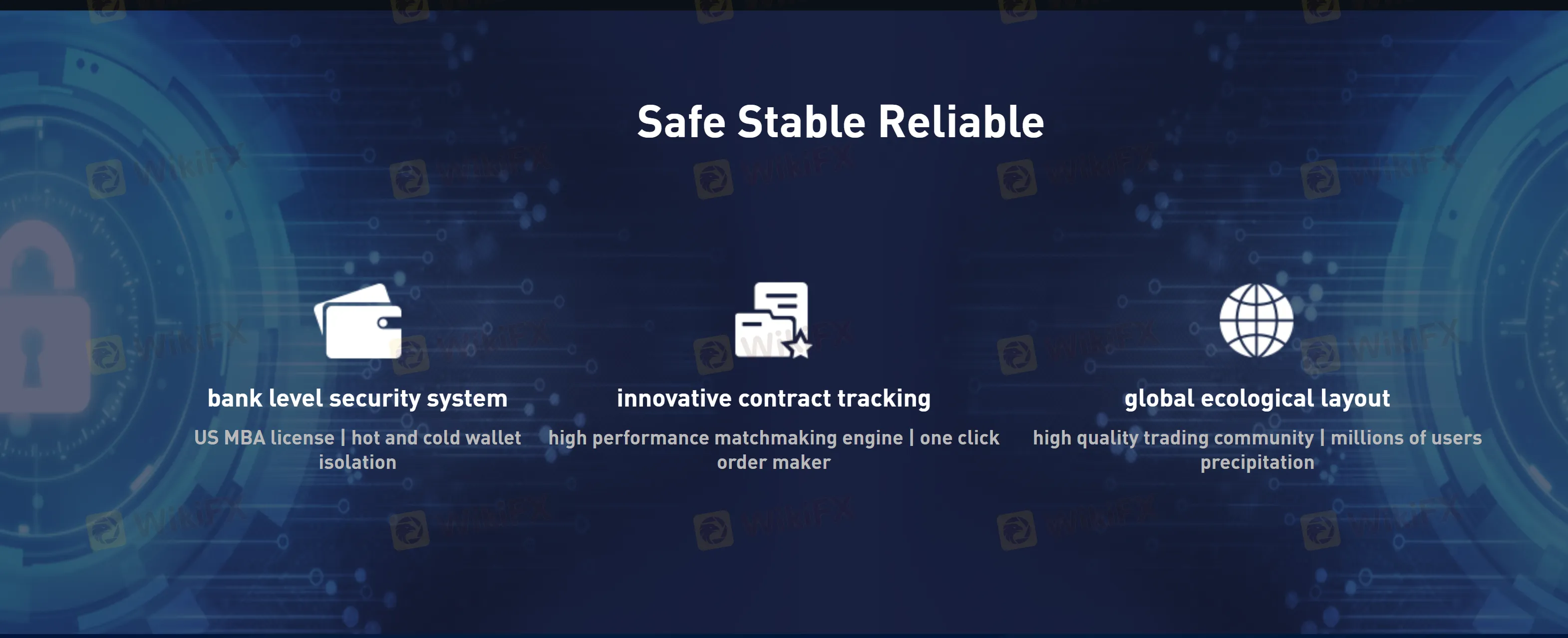 Safe Stable Reliable

bank level security system

US MBA license | hot and cold wallet isolation

innovative contract tracking

high performance matchmaking engine | one click order maker

global ecological layout

high quality trading community | millions of users precipitation